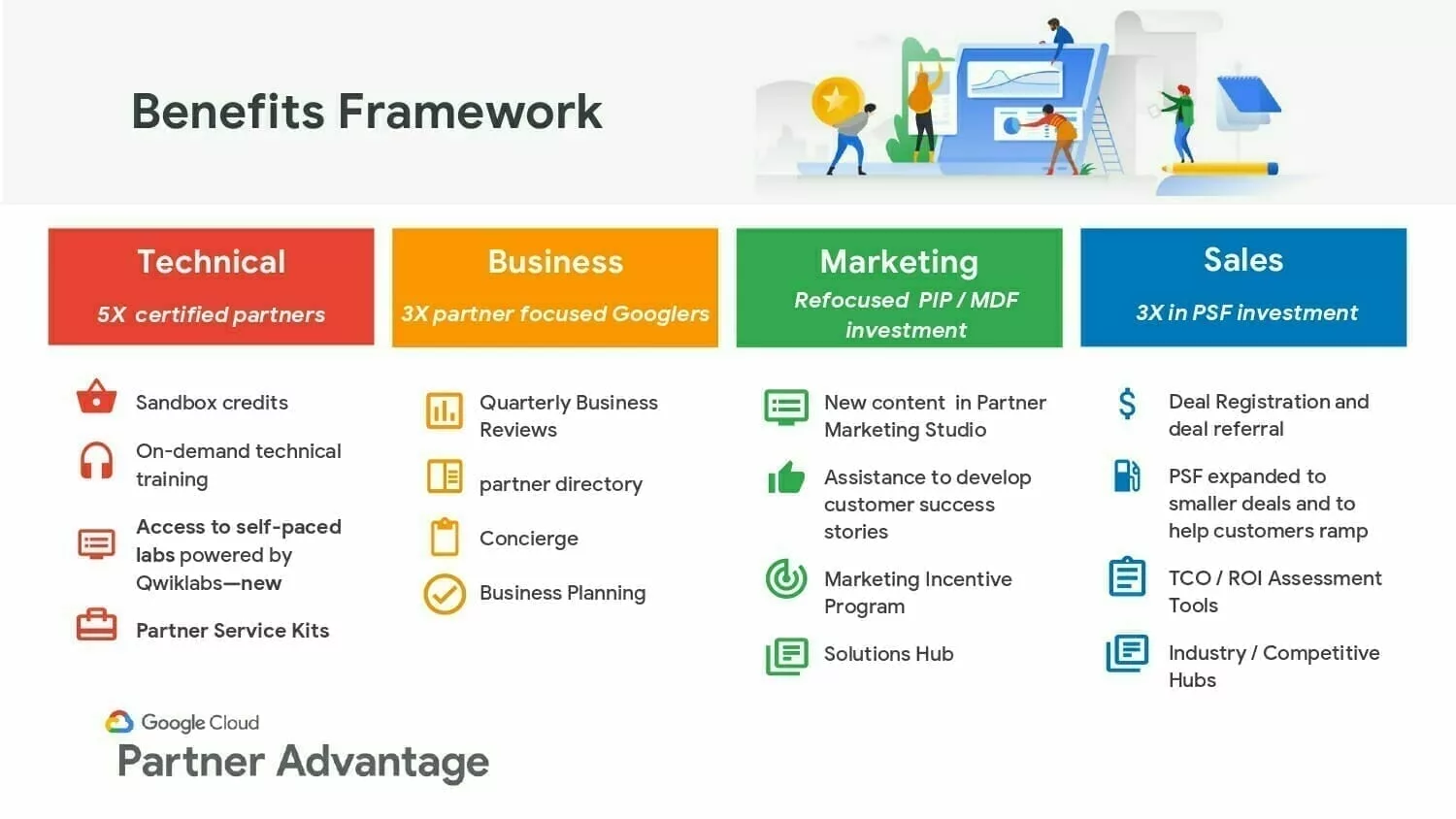 Benefits Framework

Technical
5X certified partners

Sandbox credits

On-demand technical training

Access to self-paced labs powered by Qwiklabs—new

Partner Service Kits

Business
3X partner focused Googlers

Quarterly Business Reviews

partner directory

Concierge

Business Planning

Marketing
Refocused PIP / MDF investment

New content in Partner Marketing Studio

Assistance to develop customer success stories

Marketing Incentive Program

Solutions Hub

Sales
3X in PSF investment

Deal Registration and deal referral

PSF expanded to smaller deals and to help customers ramp

TCO / ROI Assessment Tools

Industry / Competitive Hubs

Google Cloud
Partner Advantage